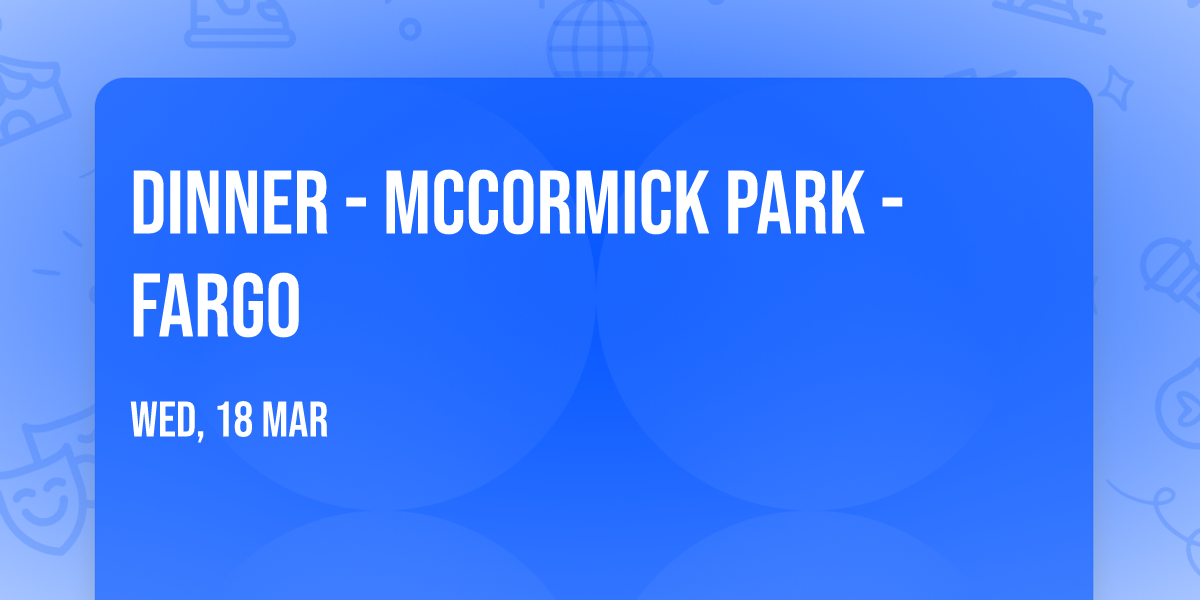 DINNER - MCCORMICK PARK - FARGO

WED, 18 MAR